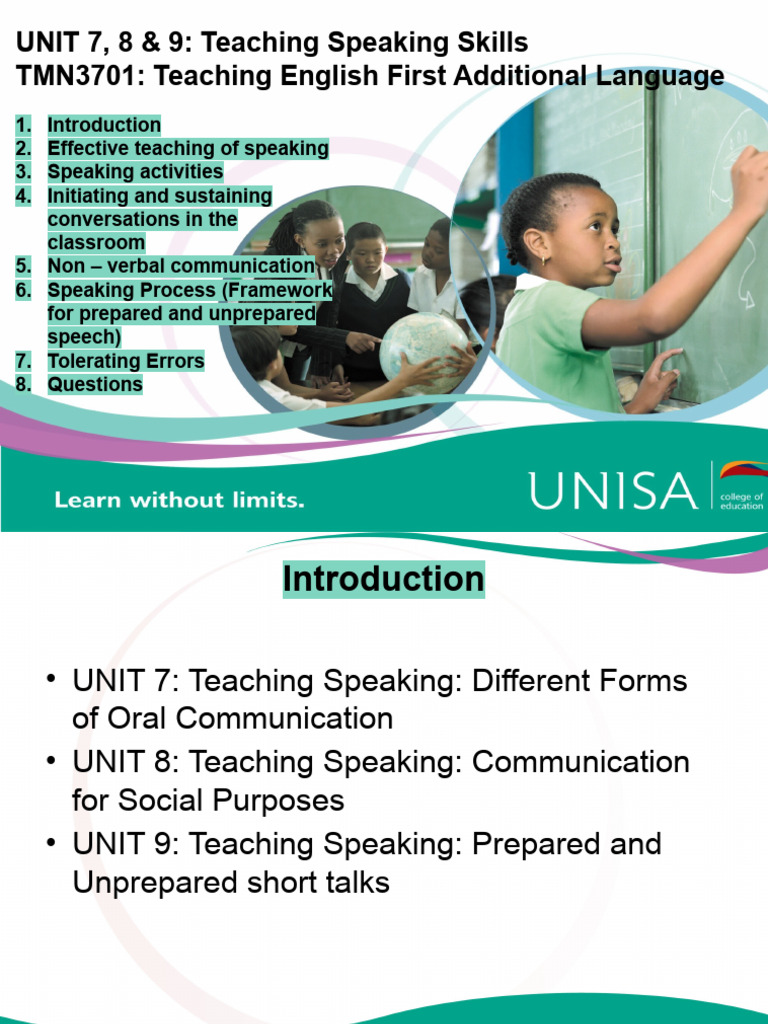 UNIT 7, 8 & 9: Teaching Speaking Skills
TMN3701: Teaching English First Additional Language

1. Introduction
2. Effective teaching of speaking
3. Speaking activities
4. Initiating and sustaining conversations in the classroom
5. Non – verbal communication
6. Speaking Process (Framework for prepared and unprepared speech)
7. Tolerating Errors
8. Questions

Learn without limits.

UNISA college of education

Introduction

• UNIT 7: Teaching Speaking: Different Forms of Oral Communication
• UNIT 8: Teaching Speaking: Communication for Social Purposes
• UNIT 9: Teaching Speaking: Prepared and Unprepared short talks